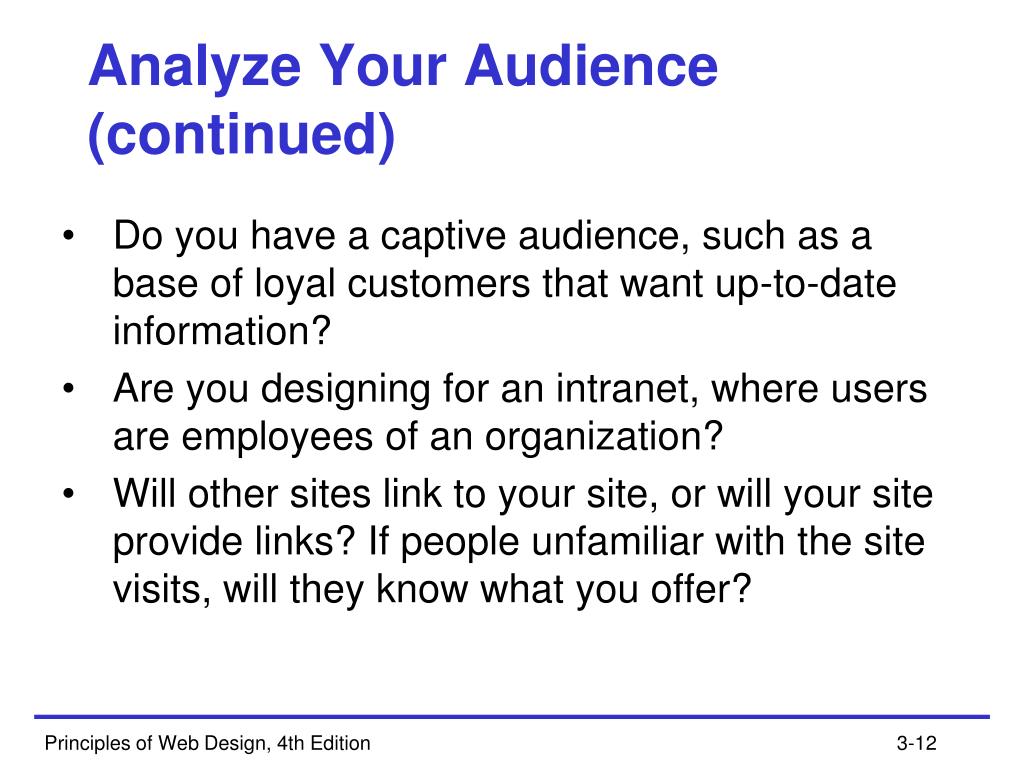 Analyze Your Audience (continued)

• Do you have a captive audience, such as a base of loyal customers that want up-to-date information?
• Are you designing for an intranet, where users are employees of an organization?
• Will other sites link to your site, or will your site provide links? If people unfamiliar with the site visits, will they know what you offer?

Principles of Web Design, 4th Edition

3-12